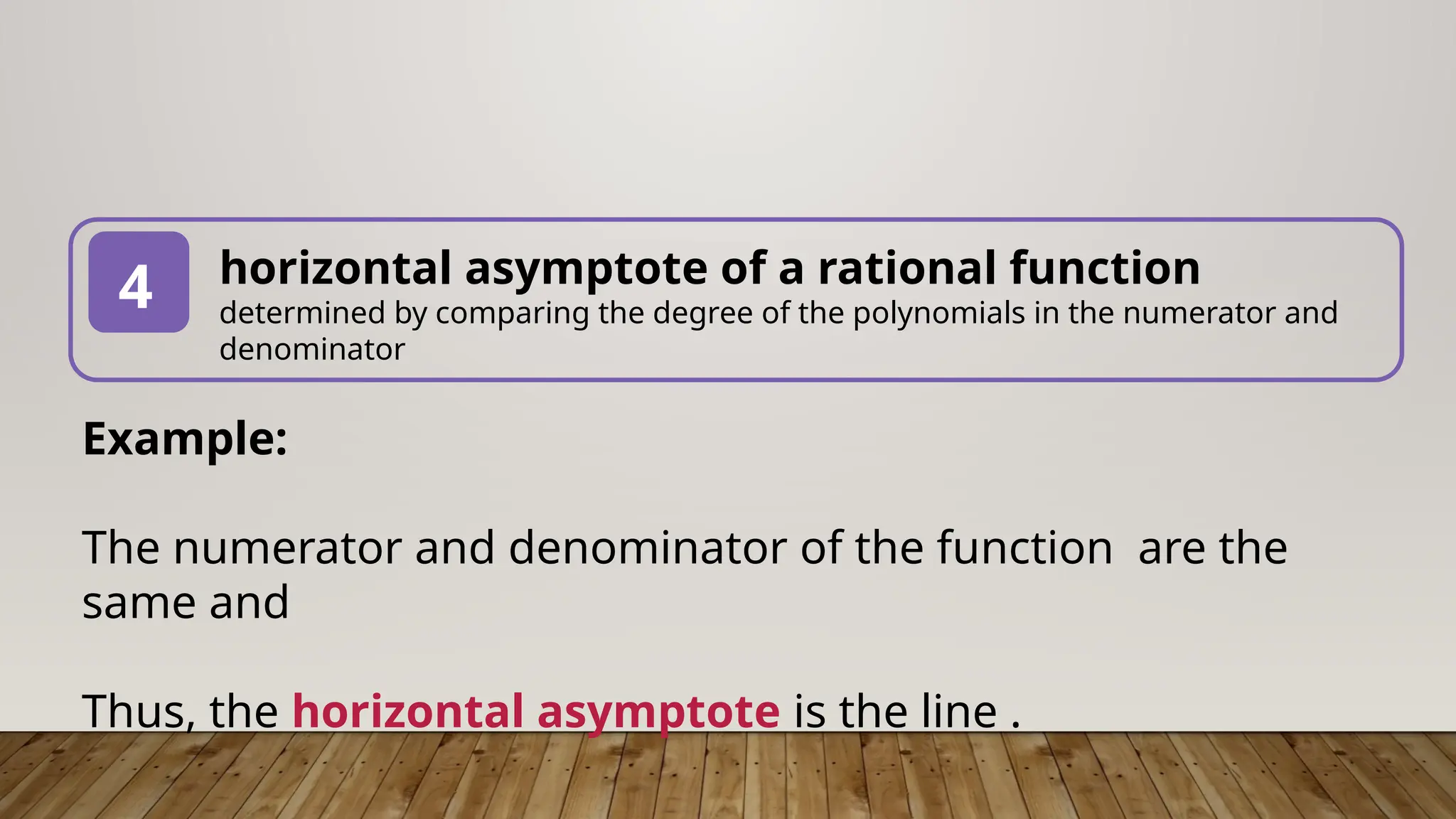 4

horizontal asymptote of a rational function

determined by comparing the degree of the polynomials in the numerator and denominator

Example:

The numerator and denominator of the function  are the same and

Thus, the horizontal asymptote is the line .